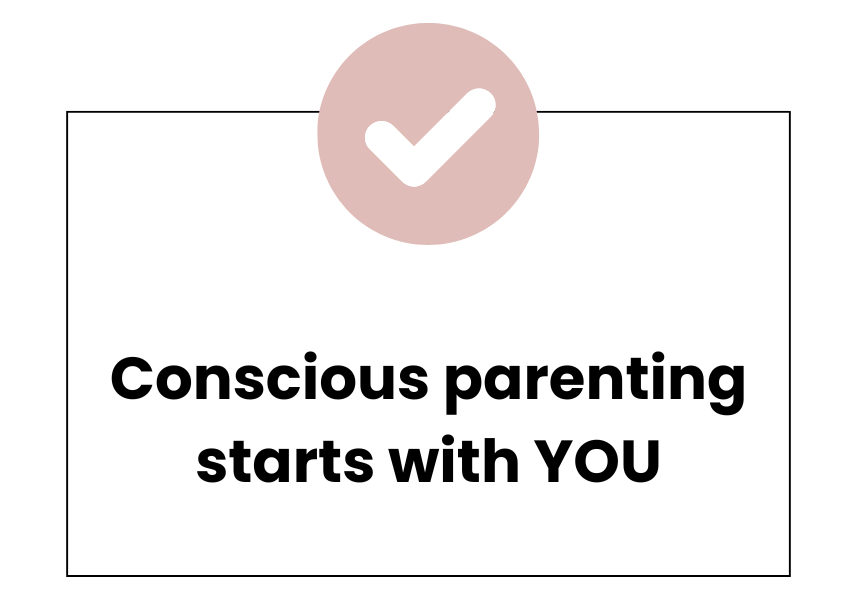 Conscious parenting starts with YOU